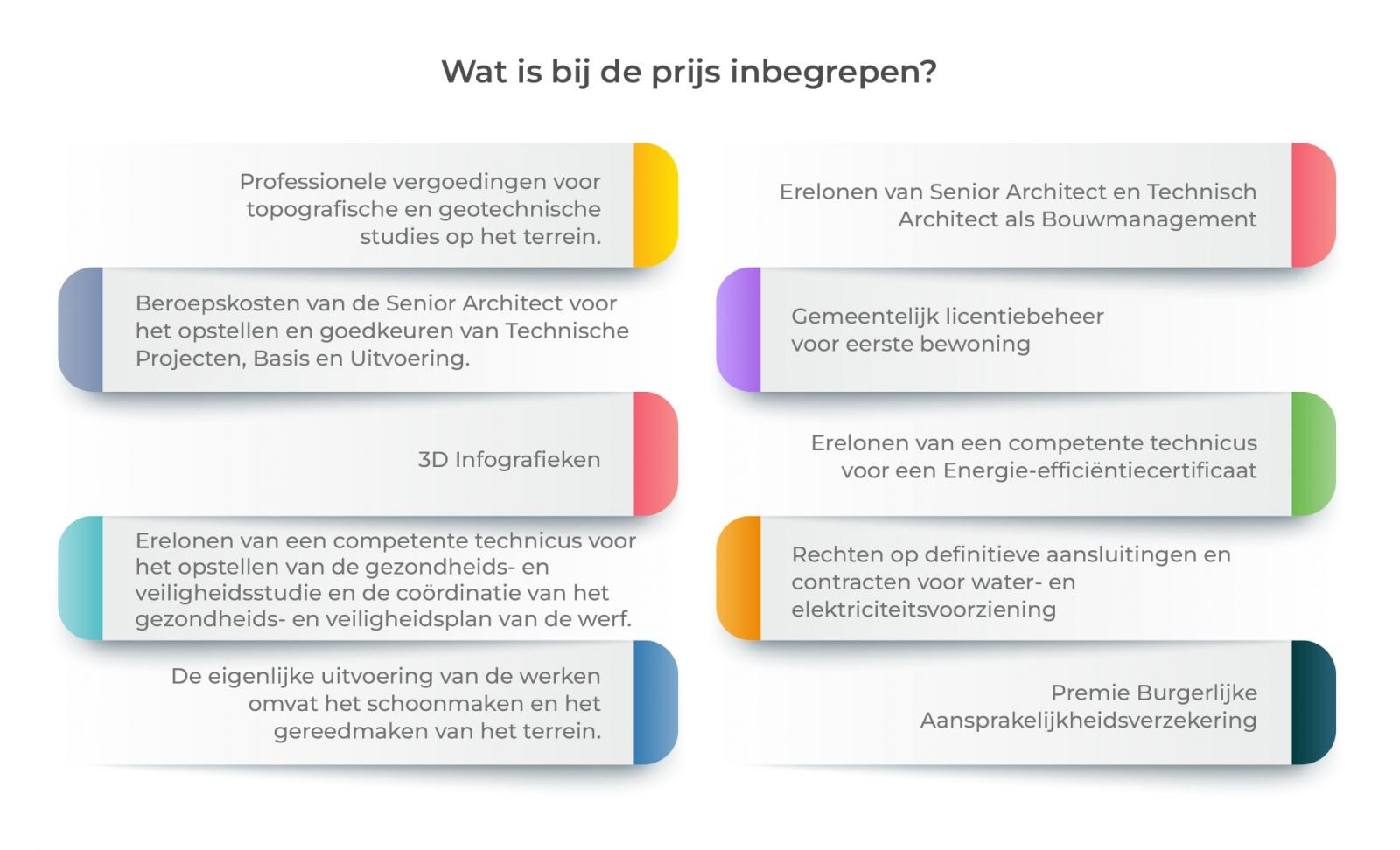 Wat is bij de prijs inbegrepen?

Professionele vergoedingen voor topografische en geotechnische studies op het terrein.

Beroepskosten van de Senior Architect voor het opstellen en goedkeuren van Technische Projecten, Basis en Uitvoering.

3D Infografieken

Erelonen van een competente technicus voor het opstellen van de gezondheids- en veiligheidsstudie en de coördinatie van het gezondheids- en veiligheidsplan van de werf.

De eigenlijke uitvoering van de werken omvat het schoonmaken en het gereedmaken van het terrein.

Erelonen van Senior Architect en Technisch Architect als Bouwmanagement

Gemeentelijk licentiebeheer voor eerste bewoning

Erelonen van een competente technicus voor een Energie-efficiëntiecertificaat

Rechten op definitieve aansluitingen en contracten voor water- en elektriciteitsvoorziening

Premie Burgerlijke Aansprakelijkheidsverzekering